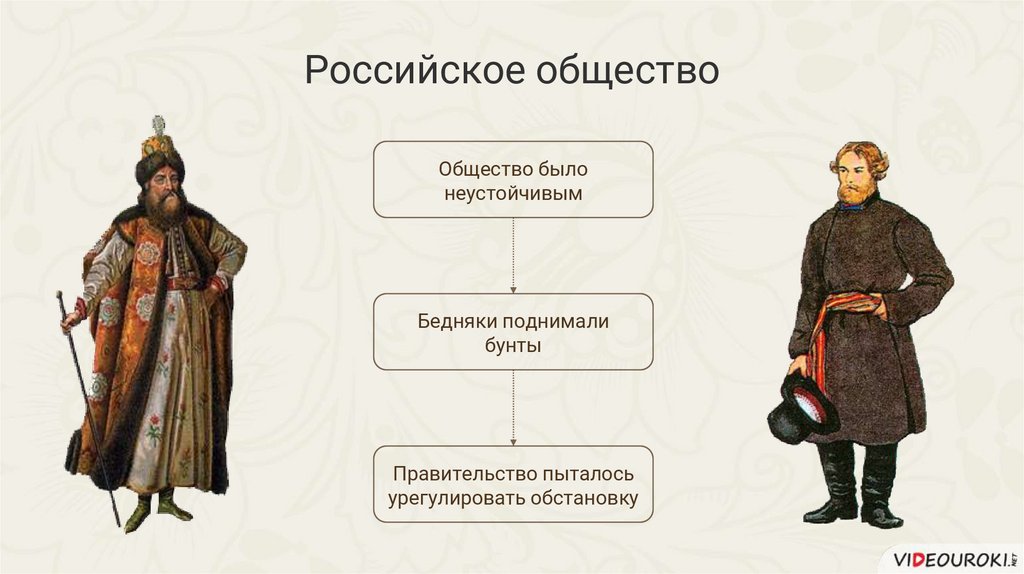 Российское общество

Общество было неустойчивым

Бедняки поднимали бунты

Правительство пыталось урегулировать обстановку

VIDEOUROKI.NET